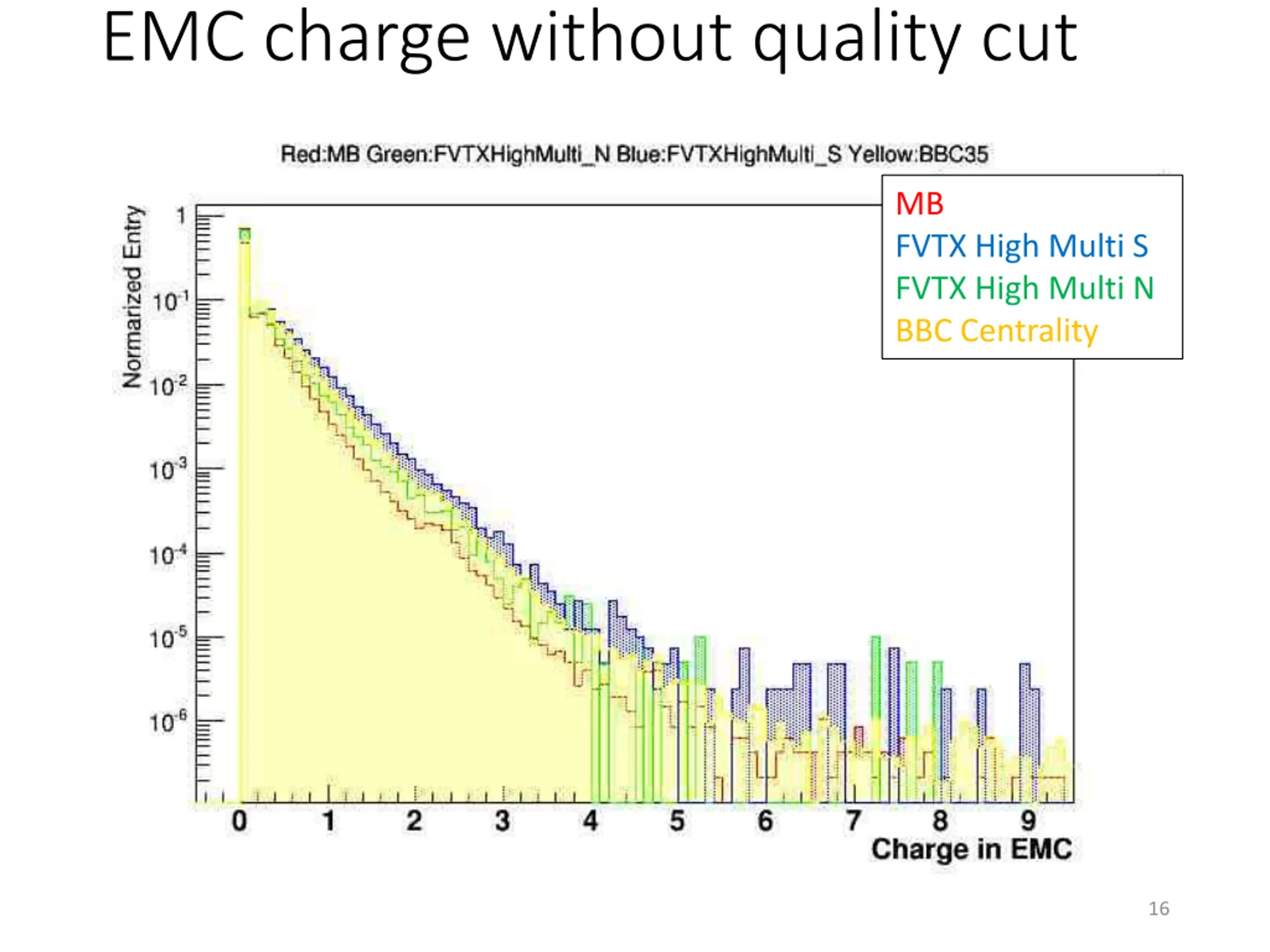 EMC charge without quality cut

Red:MB Green:FVTXHighMulti_N Blue:FVTXHighMulti_S Yellow:BBC35

MB
FVTX High Multi S
FVTX High Multi N
BBC Centrality

Normarized Entry

1

$10^{-1}$

$10^{-2}$

$10^{-3}$

$10^{-4}$

$10^{-5}$

$10^{-6}$

0 1 2 3 4 5 6 7 8 9

Charge in EMC

16